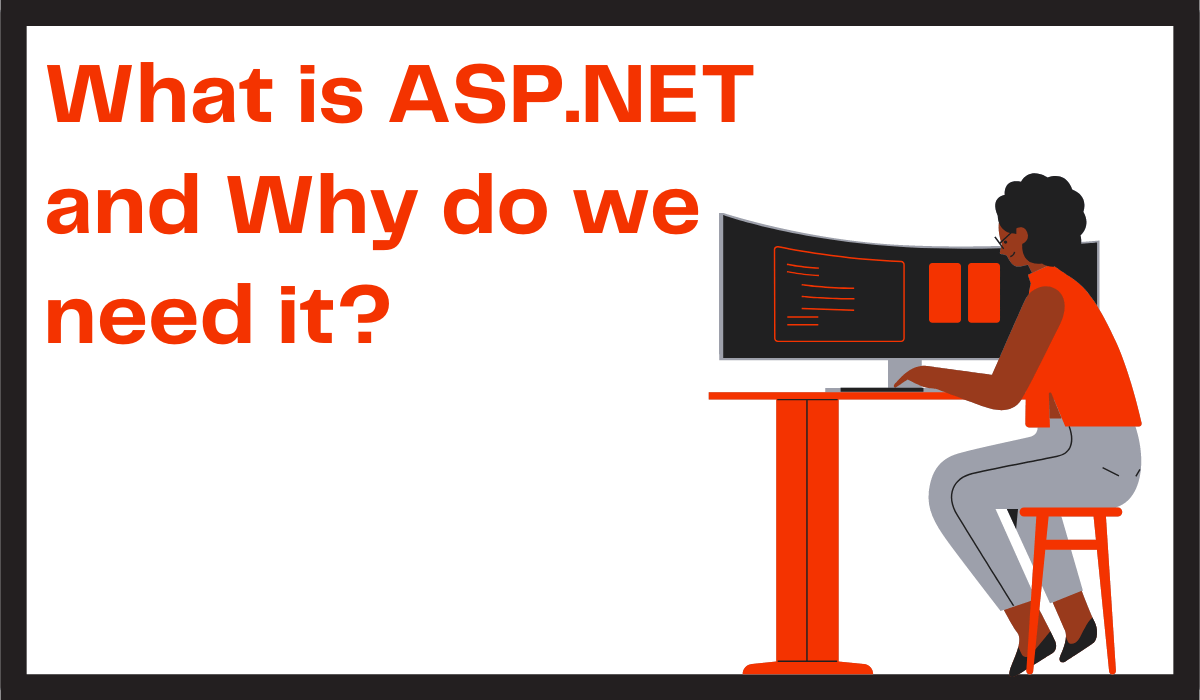 What is ASP.NET and Why do we need it?